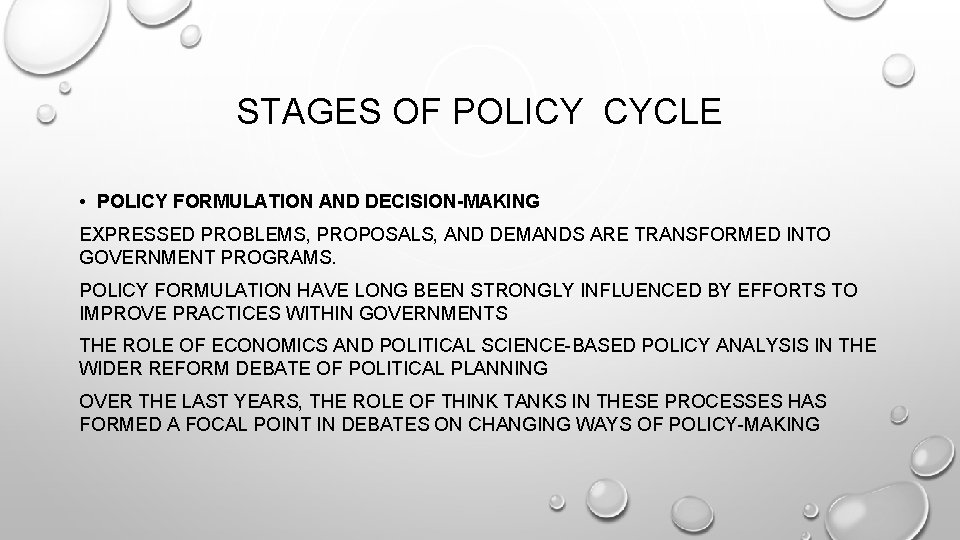 STAGES OF POLICY CYCLE

• POLICY FORMULATION AND DECISION-MAKING

EXPRESSED PROBLEMS, PROPOSALS, AND DEMANDS ARE TRANSFORMED INTO GOVERNMENT PROGRAMS.

POLICY FORMULATION HAVE LONG BEEN STRONGLY INFLUENCED BY EFFORTS TO IMPROVE PRACTICES WITHIN GOVERNMENTS

THE ROLE OF ECONOMICS AND POLITICAL SCIENCE-BASED POLICY ANALYSIS IN THE WIDER REFORM DEBATE OF POLITICAL PLANNING

OVER THE LAST YEARS, THE ROLE OF THINK TANKS IN THESE PROCESSES HAS FORMED A FOCAL POINT IN DEBATES ON CHANGING WAYS OF POLICY-MAKING